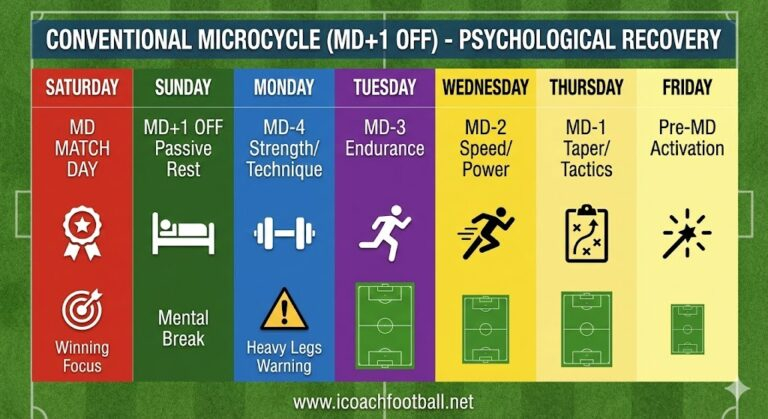 CONVENTIONAL MICROCYCLE (MD+1 OFF) - PSYCHOLOGICAL RECOVERY

| SATURDAY | SUNDAY | MONDAY | TUESDAY | WEDNESDAY | THURSDAY | FRIDAY |
|---|---|---|---|---|---|---|
| MD MATCH DAY | MD+1 OFF Passive Rest | MD-4 Strength/ Technique | MD-3 Endurance | MD-2 Speed/ Power | MD-1 Taper/ Tactics | Pre-MD Activation |
| Winning Focus | Mental Break | Heavy Legs Warning | | | | |

www.icoachfootball.net